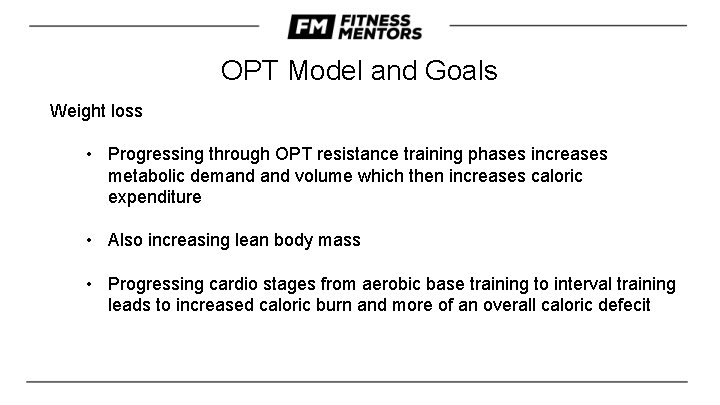 FM FITNESS MENTORS

OPT Model and Goals

Weight loss

• Progressing through OPT resistance training phases increases metabolic demand and volume which then increases caloric expenditure

• Also increasing lean body mass

• Progressing cardio stages from aerobic base training to interval training leads to increased caloric burn and more of an overall caloric defecit